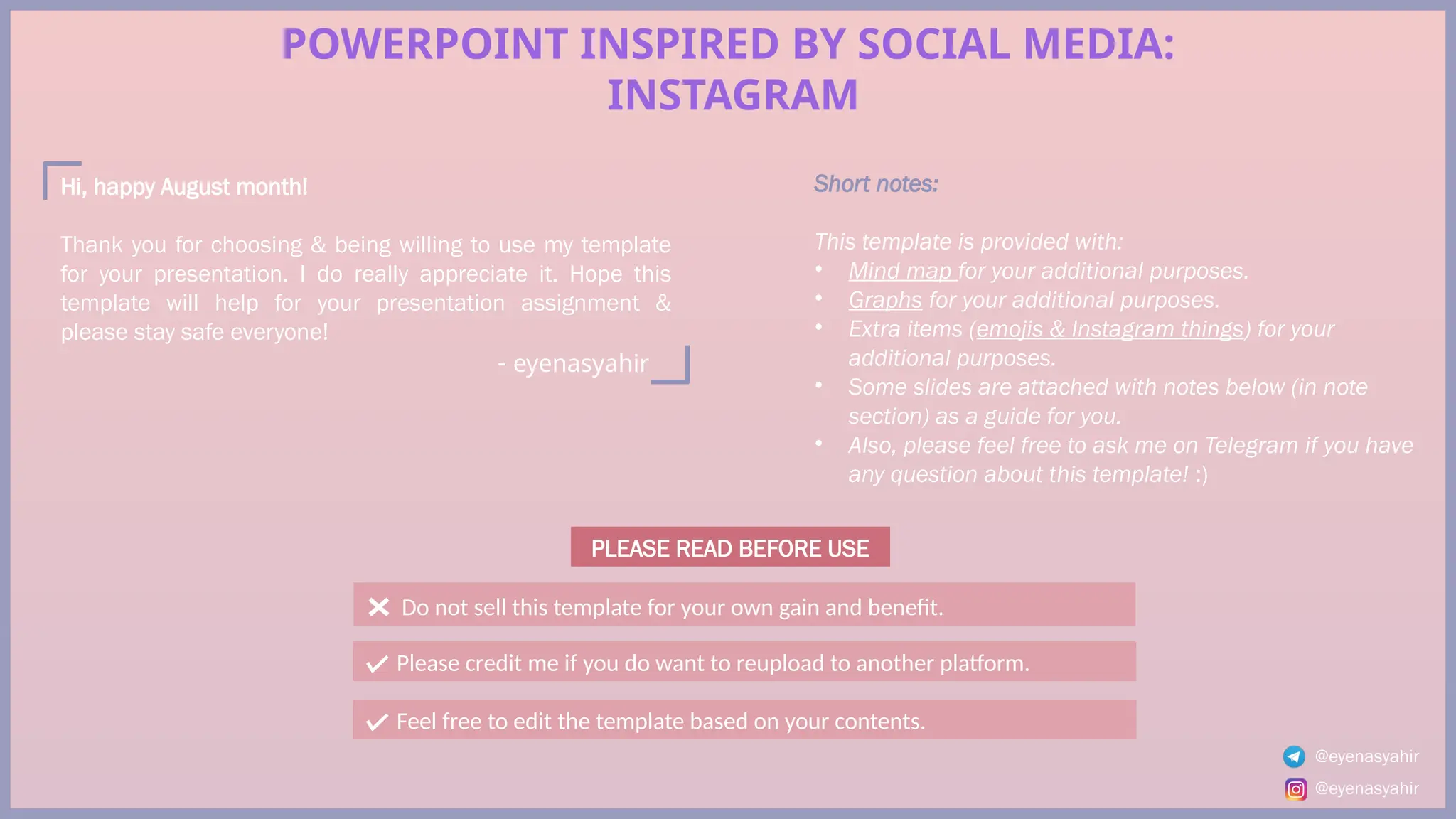 POWERPOINT INSPIRED BY SOCIAL MEDIA: INSTAGRAM

Hi, happy August month!

Thank you for choosing & being willing to use my template for your presentation. I do really appreciate it. Hope this template will help for your presentation assignment & please stay safe everyone!

- eyenasyahir

Short notes:

This template is provided with:
• Mind map for your additional purposes.
• Graphs for your additional purposes.
• Extra items (emojis & Instagram things) for your additional purposes.
• Some slides are attached with notes below (in note section) as a guide for you.
• Also, please feel free to ask me on Telegram if you have any question about this template! :)

PLEASE READ BEFORE USE

✕ Do not sell this template for your own gain and benefit.

✓ Please credit me if you do want to reupload to another platform.

✓ Feel free to edit the template based on your contents.

@eyenasyahir
@eyenasyahir